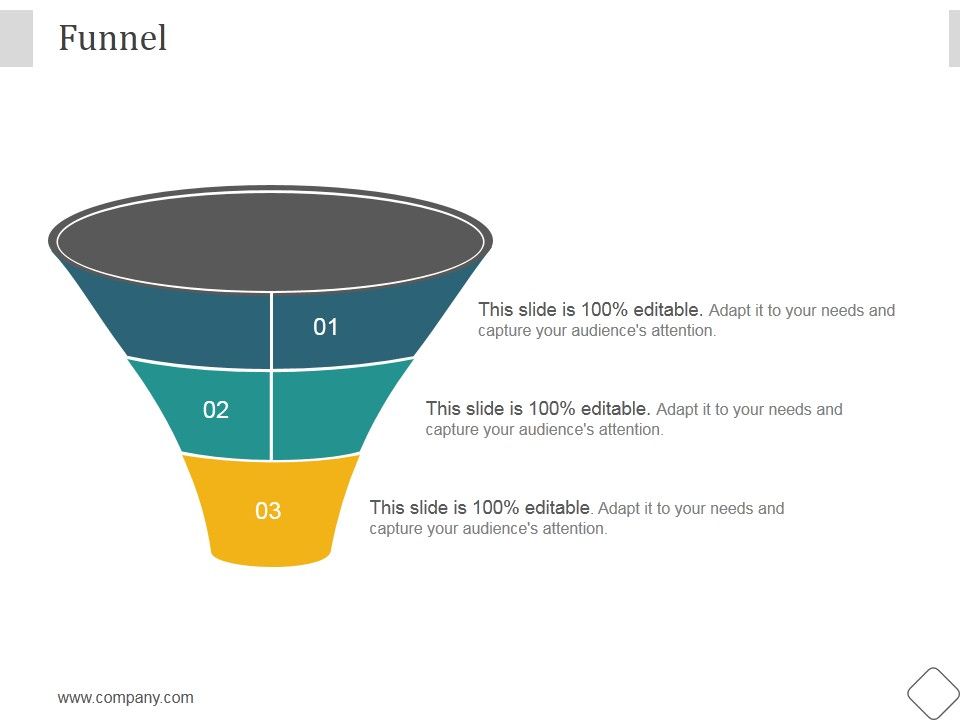 Funnel

01

This slide is 100% editable. Adapt it to your needs and capture your audience's attention.

02

This slide is 100% editable. Adapt it to your needs and capture your audience's attention.

03

This slide is 100% editable. Adapt it to your needs and capture your audience's attention.

www.company.com